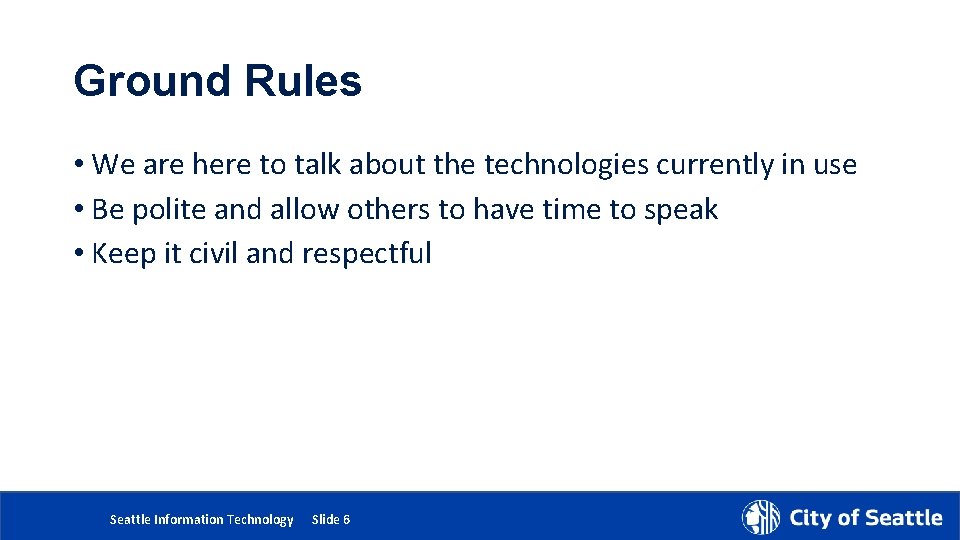 Ground Rules

• We are here to talk about the technologies currently in use
• Be polite and allow others to have time to speak
• Keep it civil and respectful

Seattle Information Technology Slide 6

City of Seattle